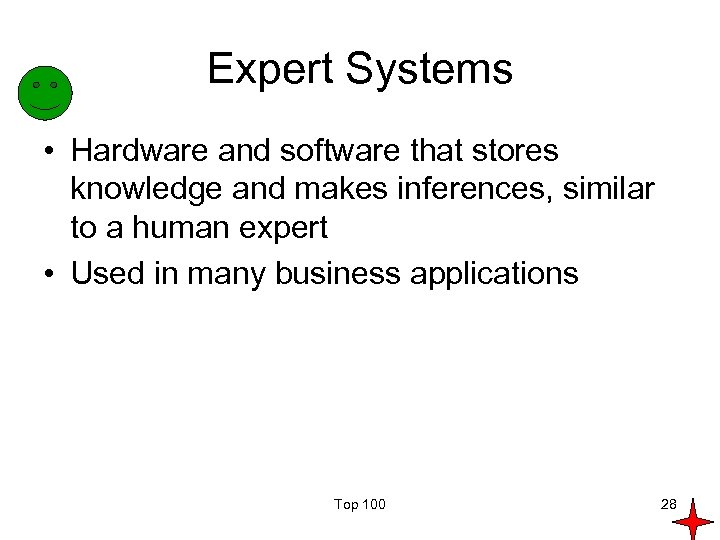 Expert Systems

• Hardware and software that stores knowledge and makes inferences, similar to a human expert
• Used in many business applications

Top 100

28